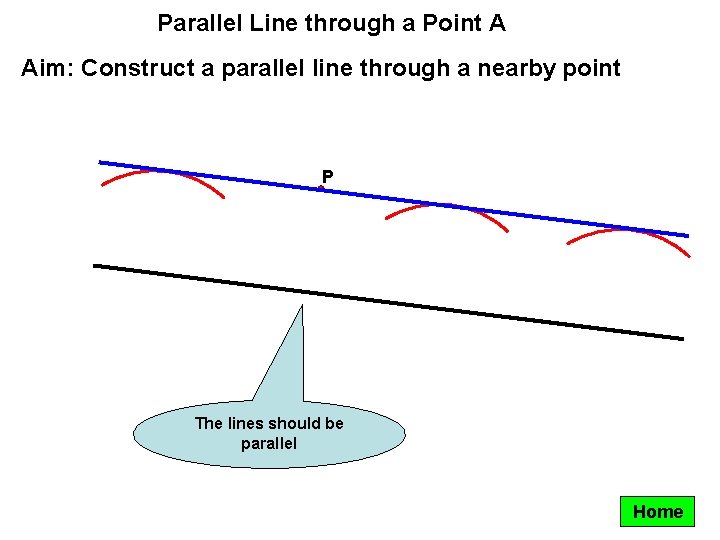 Parallel Line through a Point A

Aim: Construct a parallel line through a nearby point

P

The lines should be parallel

Home